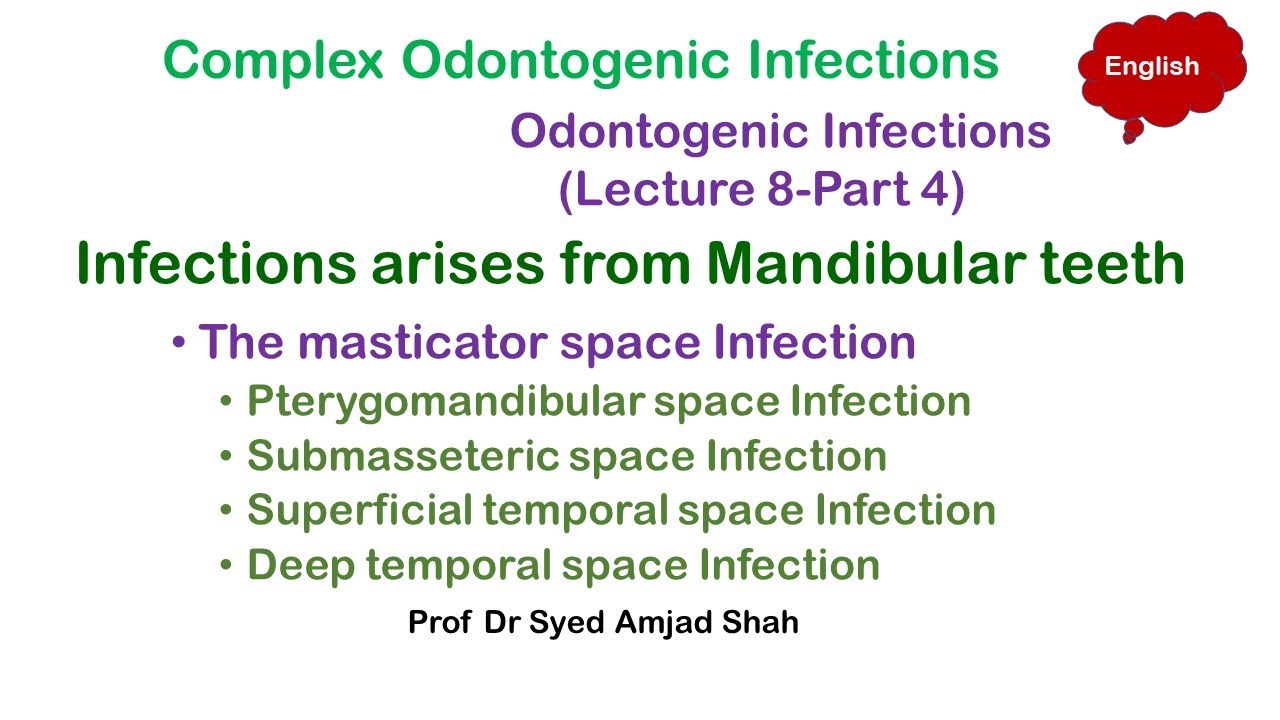 Complex Odontogenic Infections

English

Odontogenic Infections
(Lecture 8-Part 4)

Infections arises from Mandibular teeth

• The masticator space Infection
• Pterygomandibular space Infection
• Submasseteric space Infection
• Superficial temporal space Infection
• Deep temporal space Infection

Prof Dr Syed Amjad Shah